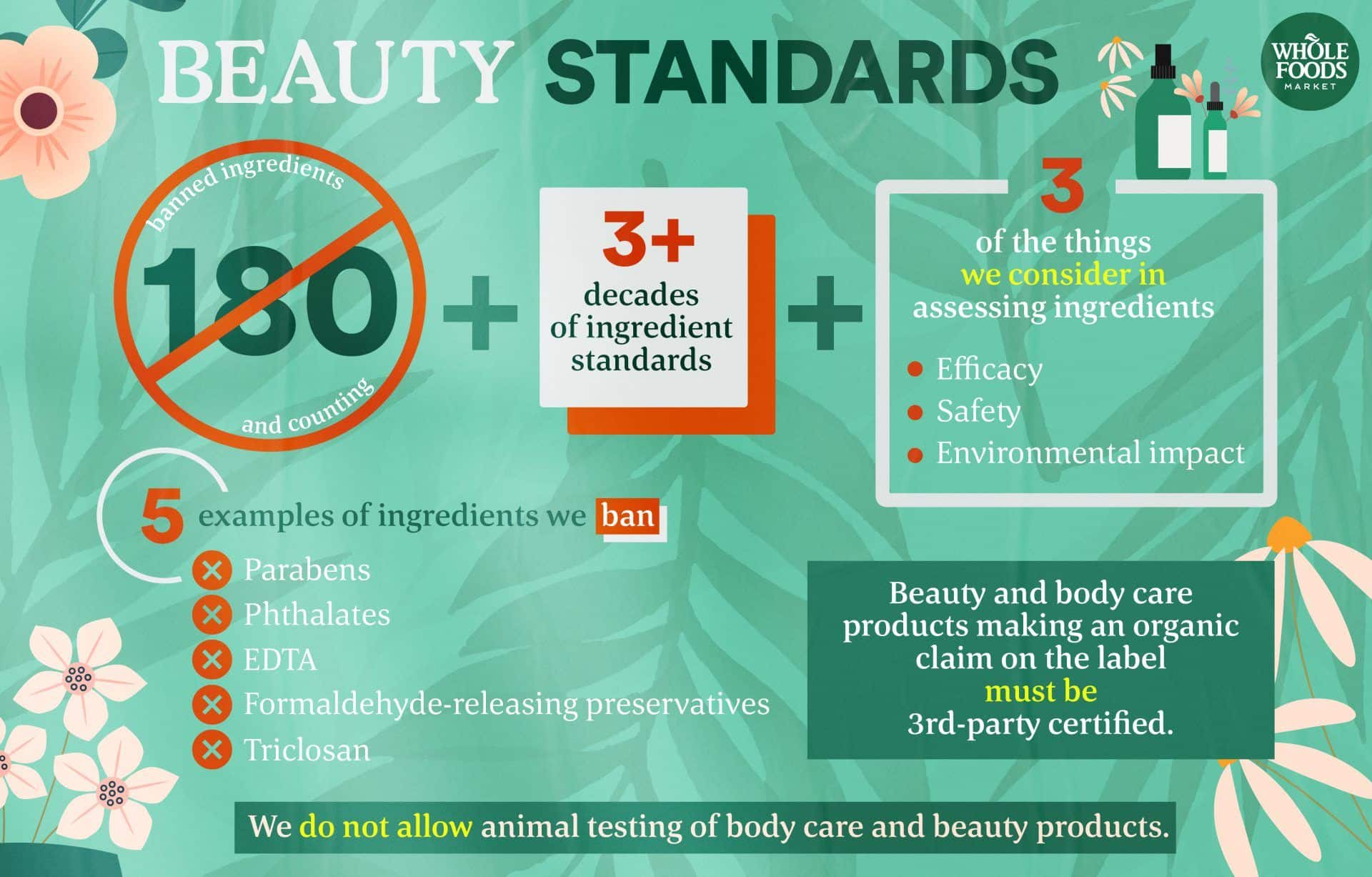 BEAUTY STANDARDS

WHOLE FOODS MARKET

banned ingredients
180
and counting

+

3+
decades of ingredient standards

+

3
of the things we consider in assessing ingredients

Efficacy
Safety
Environmental impact

5 examples of ingredients we ban

Parabens
Phthalates
EDTA
Formaldehyde-releasing preservatives
Triclosan

Beauty and body care products making an organic claim on the label must be 3rd-party certified.

We do not allow animal testing of body care and beauty products.